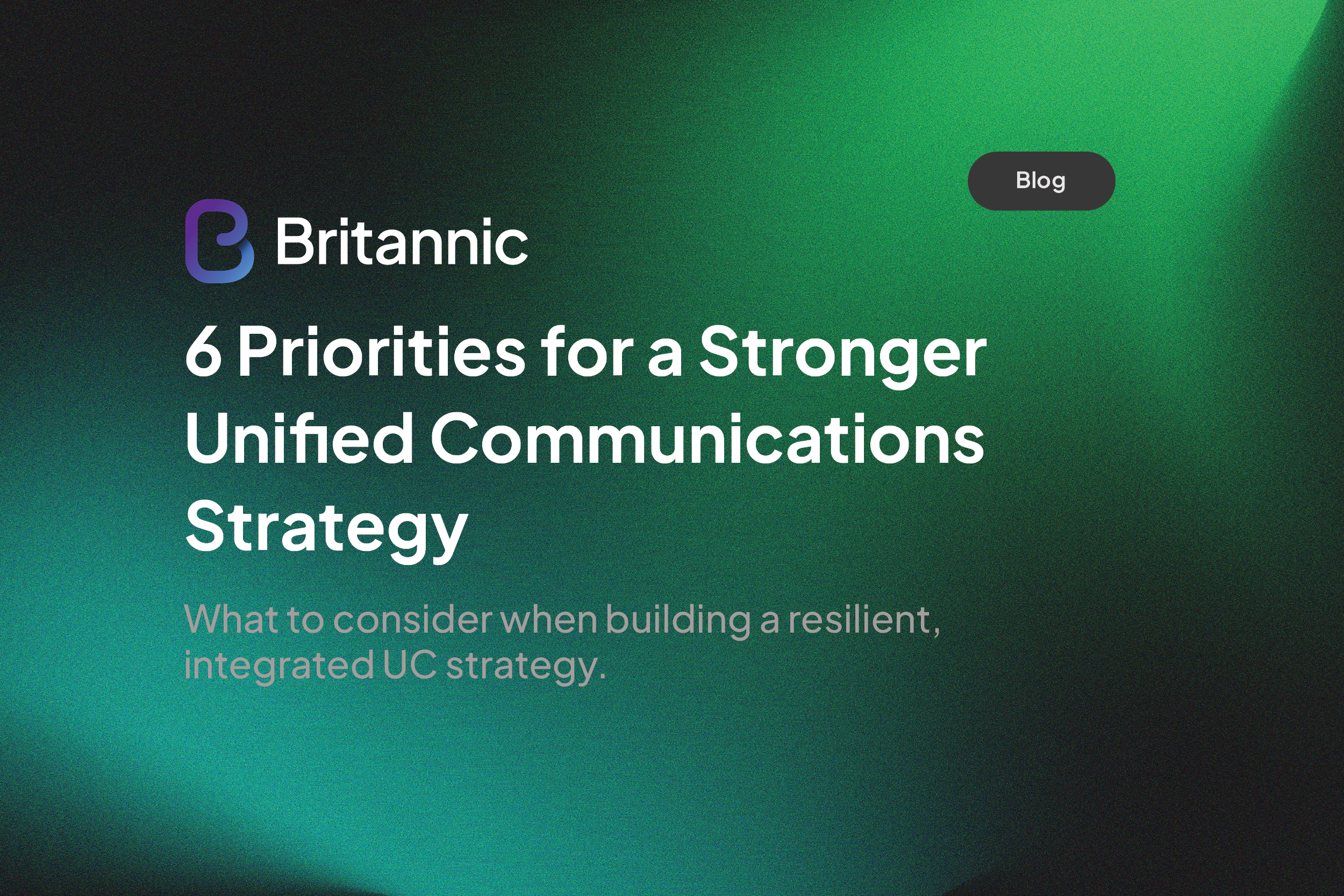 Blog

Britannic

6 Priorities for a Stronger Unified Communications Strategy

What to consider when building a resilient, integrated UC strategy.